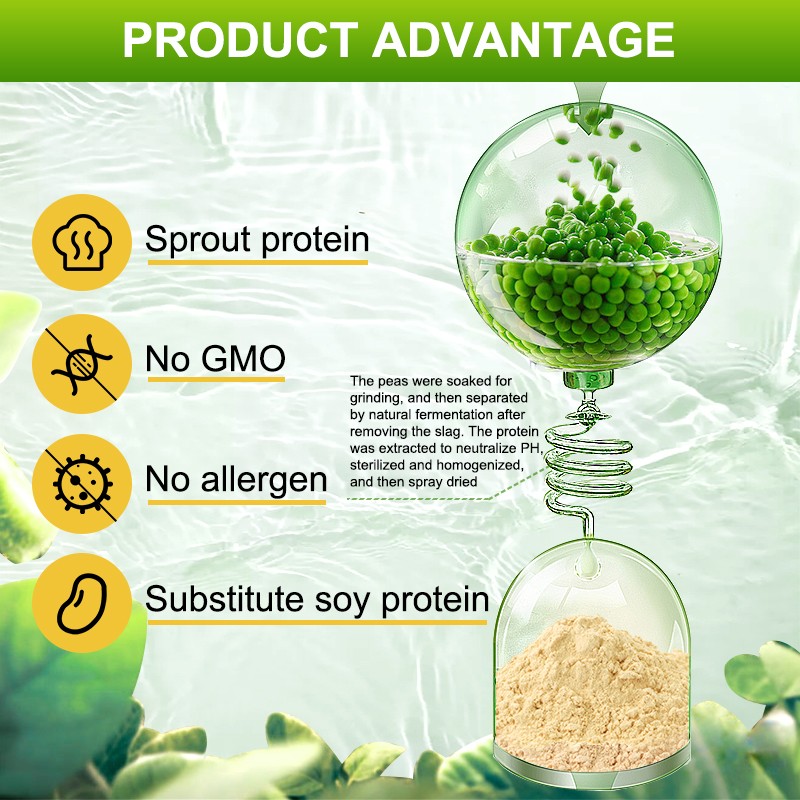 PRODUCT ADVANTAGE

Sprout protein

No GMO

No allergen

Substitute soy protein

The peas were soaked for grinding, and then separated by natural fermentation after removing the slag. The protein was extracted to neutralize PH, sterilized and homogenized, and then spray dried